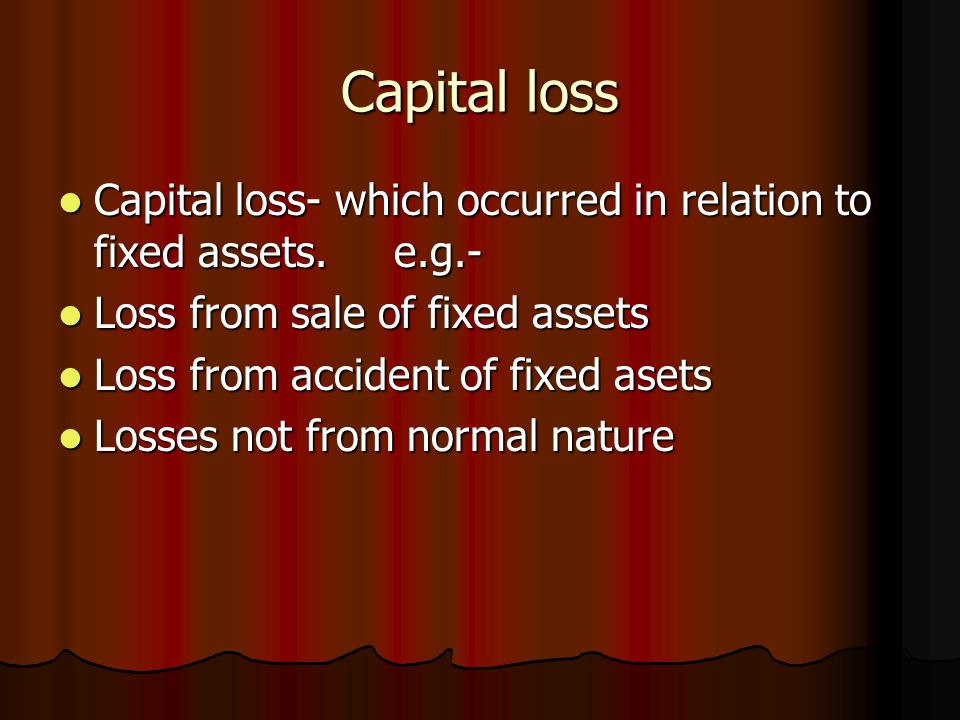 Capital loss

- Capital loss- which occurred in relation to fixed assets. e.g.-
- Loss from sale of fixed assets
- Loss from accident of fixed asets
- Losses not from normal nature